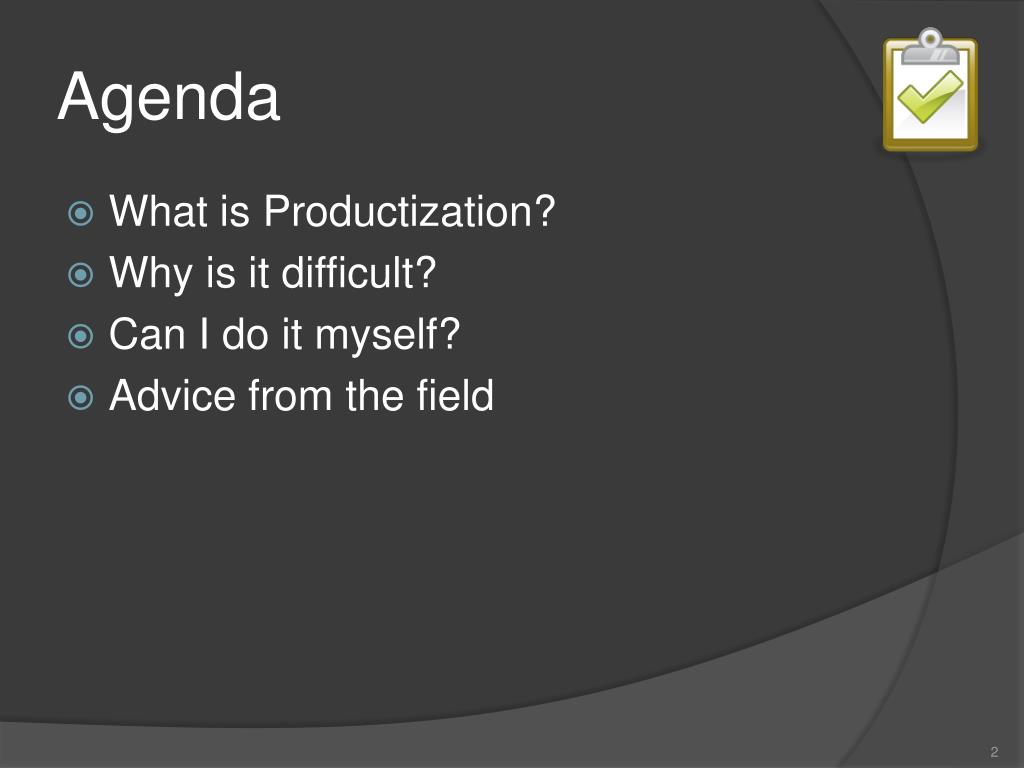 Agenda

What is Productization?
Why is it difficult?
Can I do it myself?
Advice from the field

2